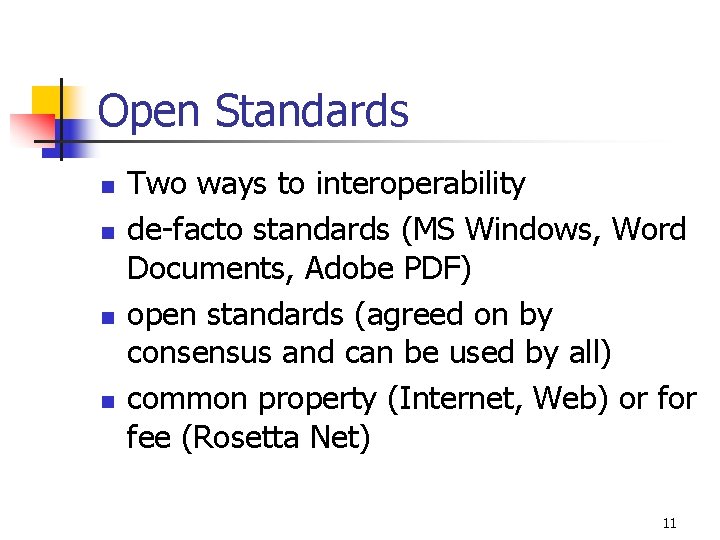 Open Standards

- Two ways to interoperability
- de-facto standards (MS Windows, Word Documents, Adobe PDF)
- open standards (agreed on by consensus and can be used by all)
- common property (Internet, Web) or for fee (Rosetta Net)

11